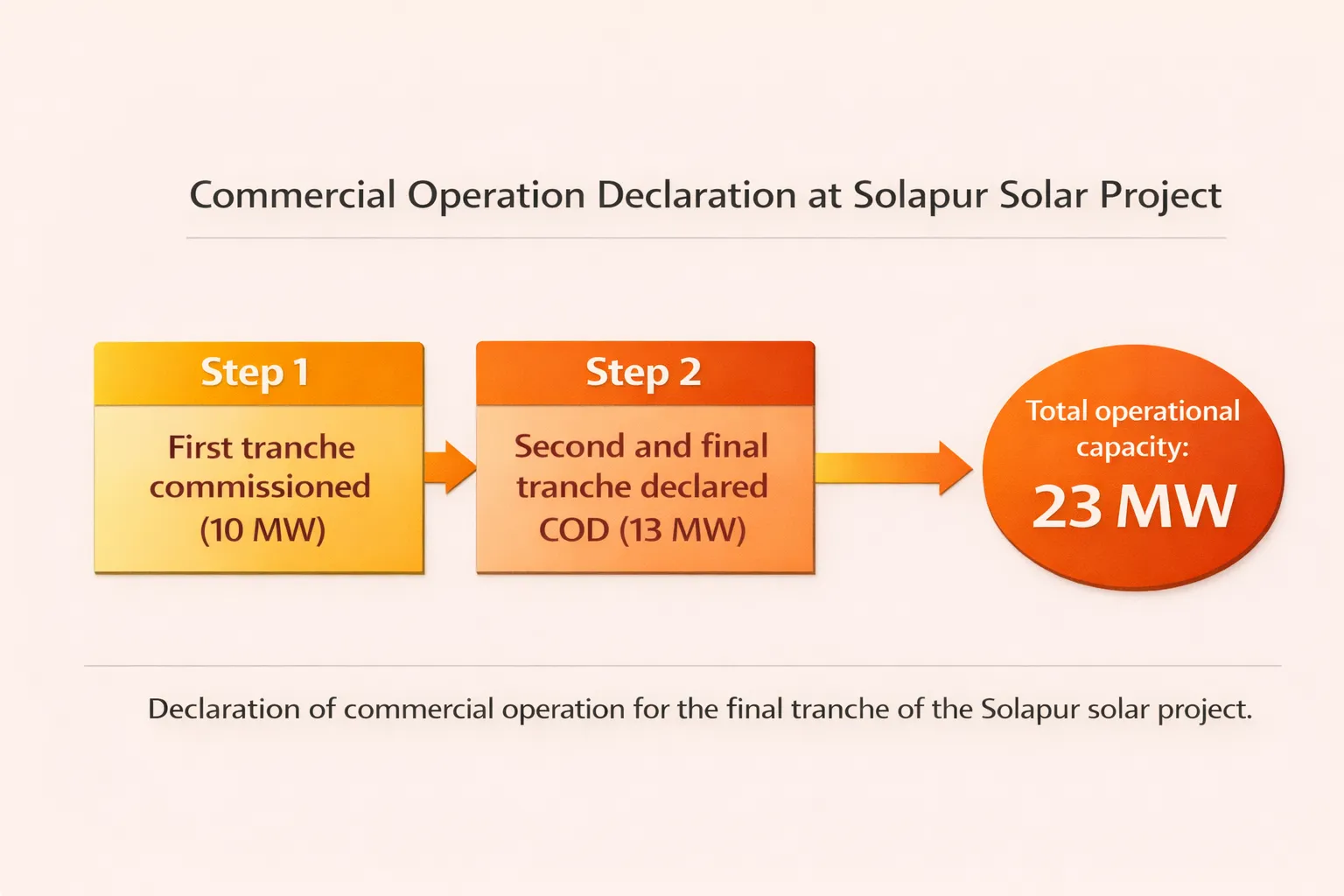 Commercial Operation Declaration at Solapur Solar Project

Step 1

First tranche commissioned (10 MW)

Step 2

Second and final tranche declared COD (13 MW)

Total operational capacity:

23 MW

Declaration of commercial operation for the final tranche of the Solapur solar project.